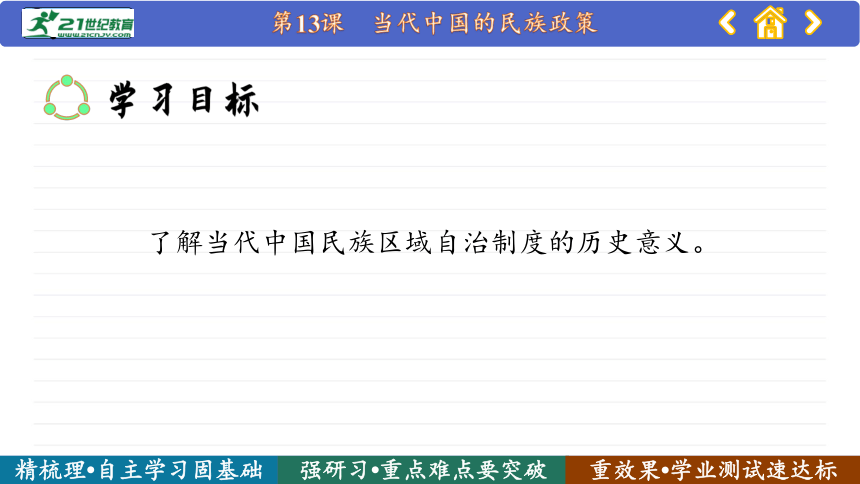 21世纪教育
www.21cnjy.com

第13课　当代中国的民族政策

学习目标

了解当代中国民族区域自治制度的历史意义。

精梳理•自主学习固基础　强研习•重点难点要突破　重效果•学业测试速达标